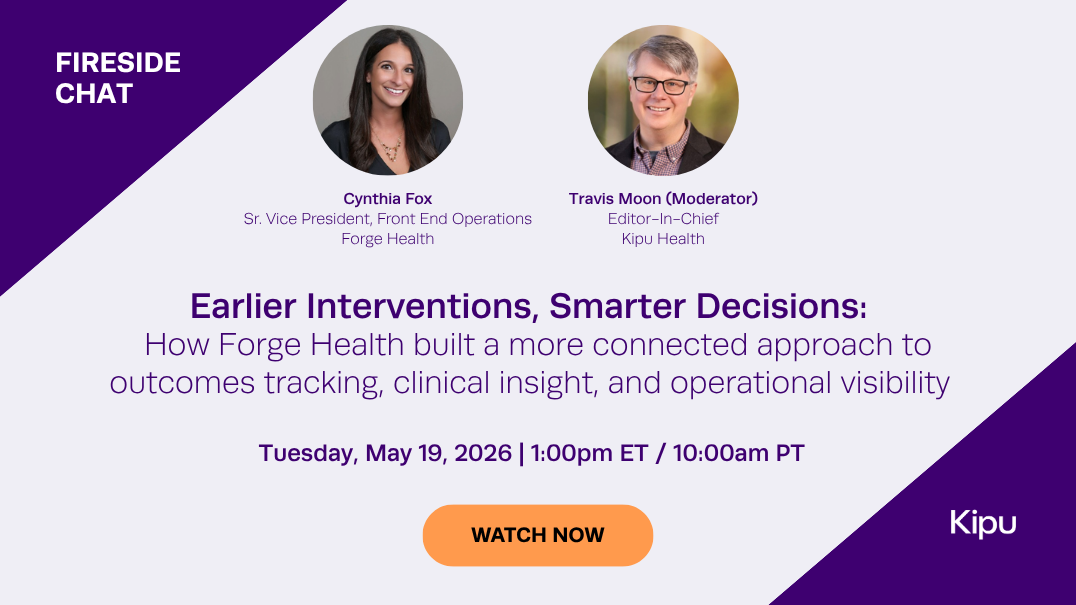 FIRESIDE CHAT

Cynthia Fox
Sr. Vice President, Front End Operations
Forge Health

Travis Moon (Moderator)
Editor-In-Chief
Kipu Health

Earlier Interventions, Smarter Decisions:
How Forge Health built a more connected approach to outcomes tracking, clinical insight, and operational visibility

Tuesday, May 19, 2026 | 1:00pm ET / 10:00am PT

WATCH NOW

Kipu